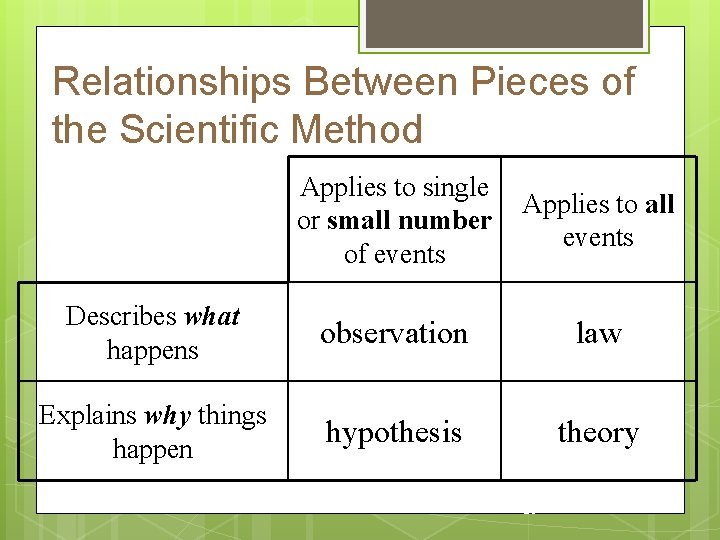 Relationships Between Pieces of the Scientific Method

| | Applies to single or small number of events | Applies to all events |
|---|---|---|
| Describes what happens | observation | law |
| Explains why things happen | hypothesis | theory |